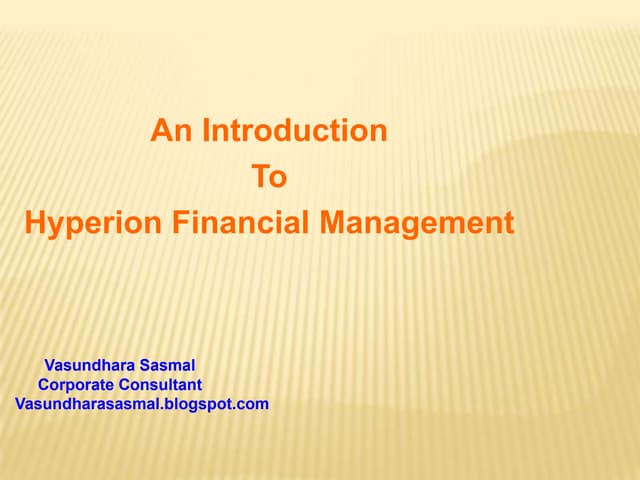 An Introduction
To
Hyperion Financial Management

Vasundhara Sasmal
Corporate Consultant
Vasundharasasmal.blogspot.com